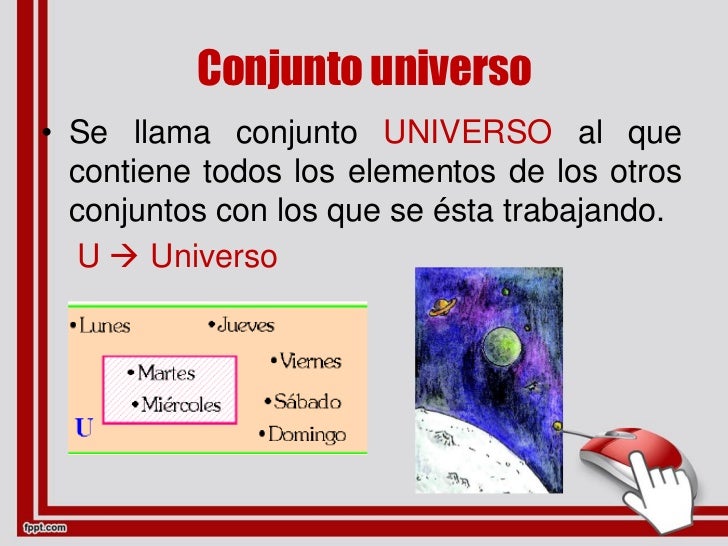 Conjunto universo

• Se llama conjunto UNIVERSO al que contiene todos los elementos de los otros conjuntos con los que se ésta trabajando.

U → Universo

•Lunes •Jueves
•Martes
•Miércoles
•Viernes
•Sábado
•Domingo
U

fppt.com